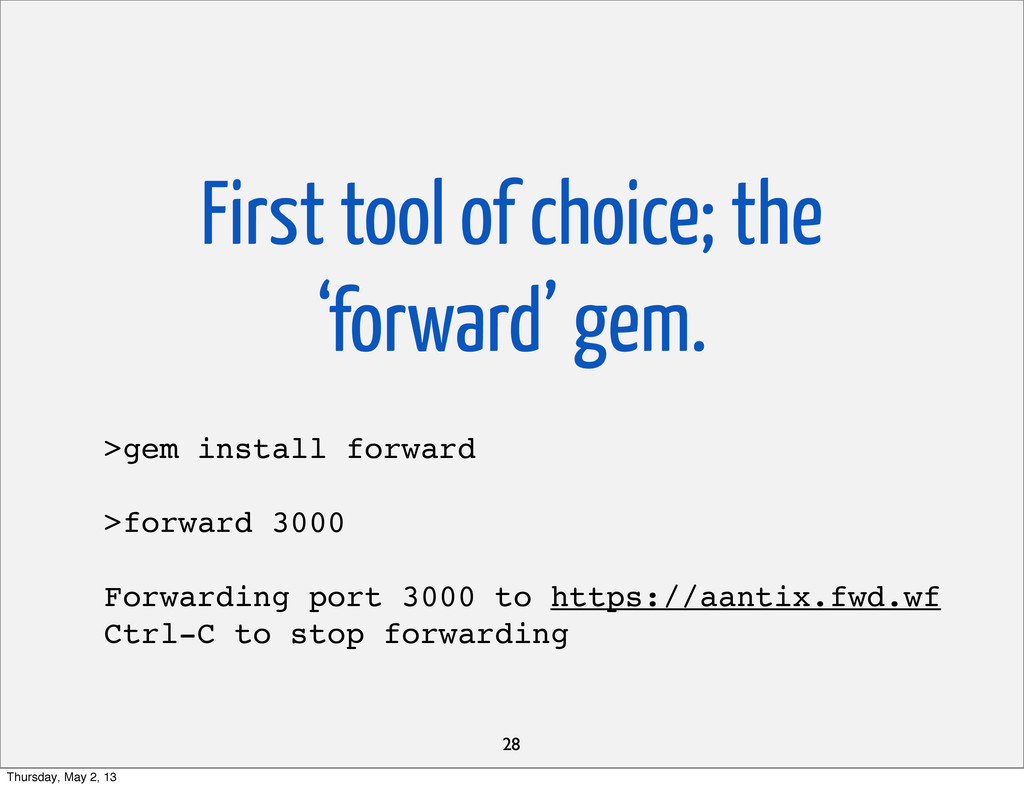 First tool of choice; the ‘forward’ gem.

>gem install forward

>forward 3000

Forwarding port 3000 to https://aantix.fwd.wf
Ctrl-C to stop forwarding

28

Thursday, May 2, 13